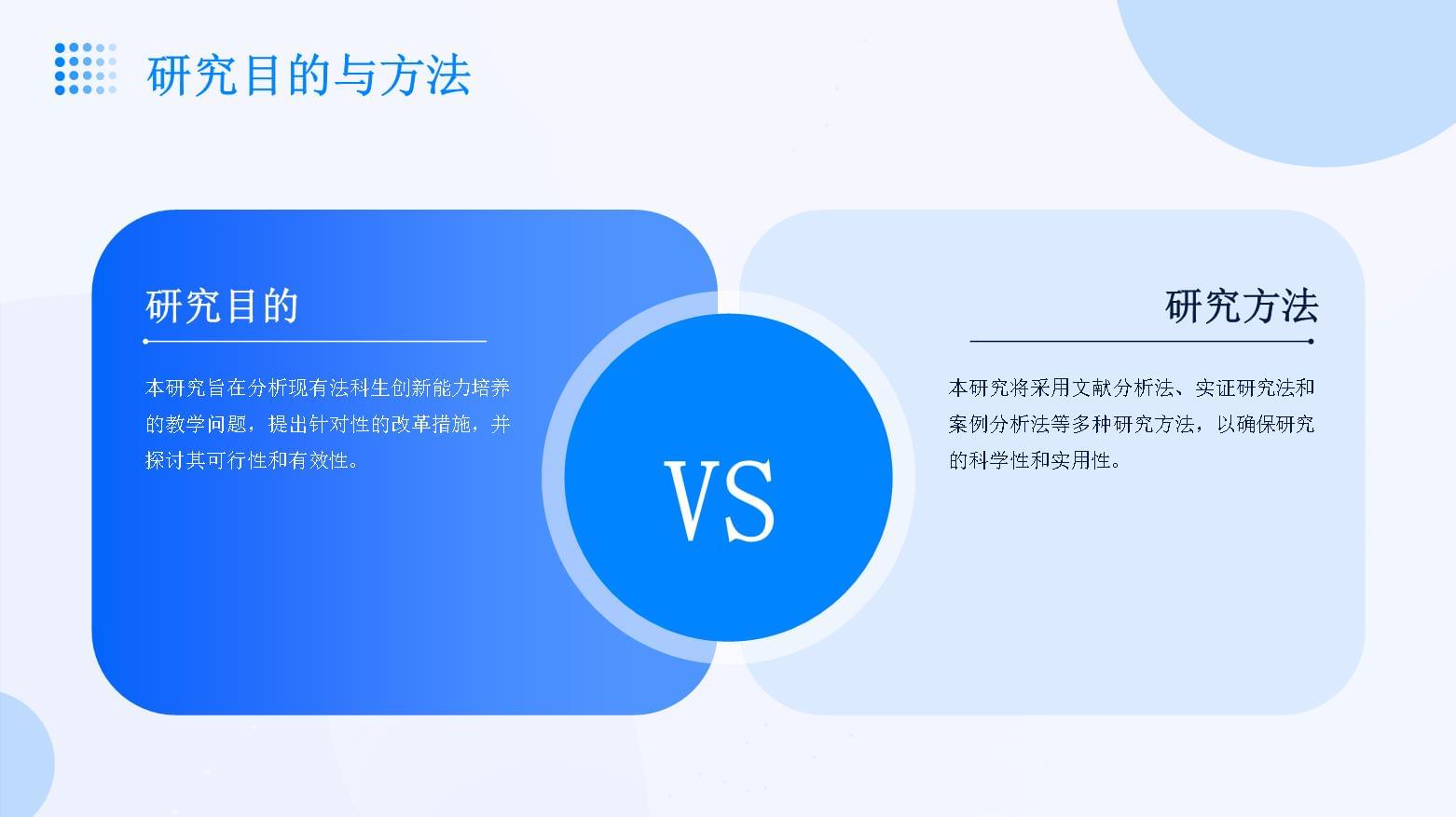 研究目的与方法

研究目的

本研究旨在分析现有法科生创新能力培养的教学问题，提出针对性的改革措施，并探讨其可行性和有效性。

VS

研究方法

本研究将采用文献分析法、实证研究法和案例分析法等多种研究方法，以确保研究的科学性和实用性。